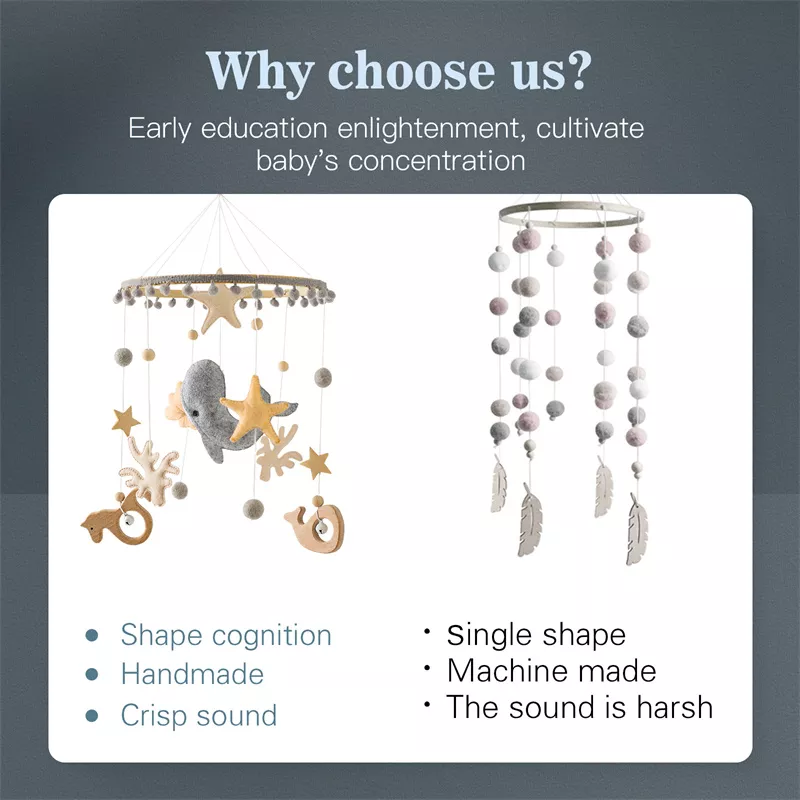 Why choose us?

Early education enlightenment, cultivate baby's concentration

• Shape cognition
• Handmade
• Crisp sound

• Single shape
• Machine made
• The sound is harsh